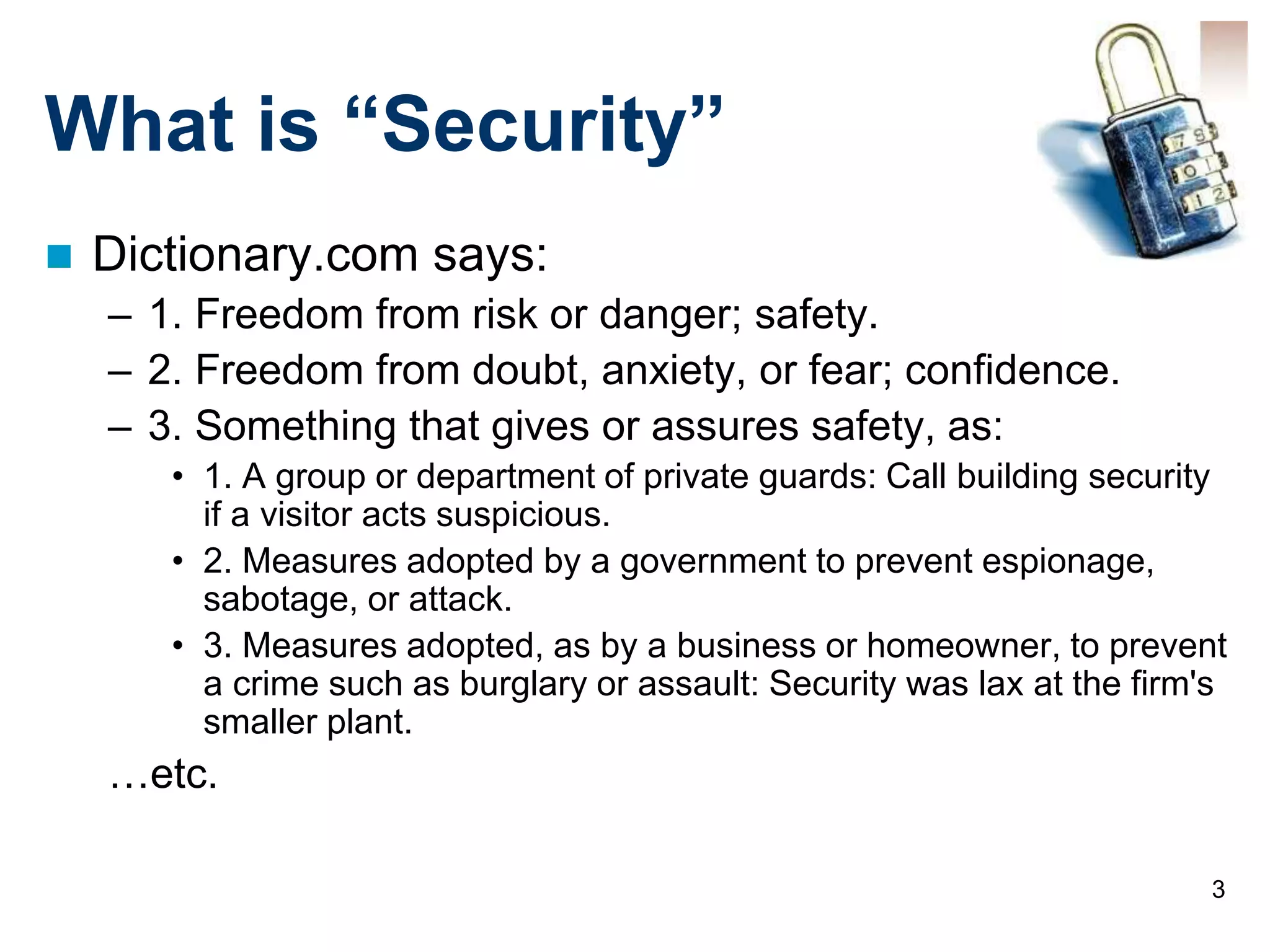 What is “Security”

Dictionary.com says:

– 1. Freedom from risk or danger; safety.

– 2. Freedom from doubt, anxiety, or fear; confidence.

– 3. Something that gives or assures safety, as:

• 1. A group or department of private guards: Call building security if a visitor acts suspicious.

• 2. Measures adopted by a government to prevent espionage, sabotage, or attack.

• 3. Measures adopted, as by a business or homeowner, to prevent a crime such as burglary or assault: Security was lax at the firm's smaller plant.

…etc.

3